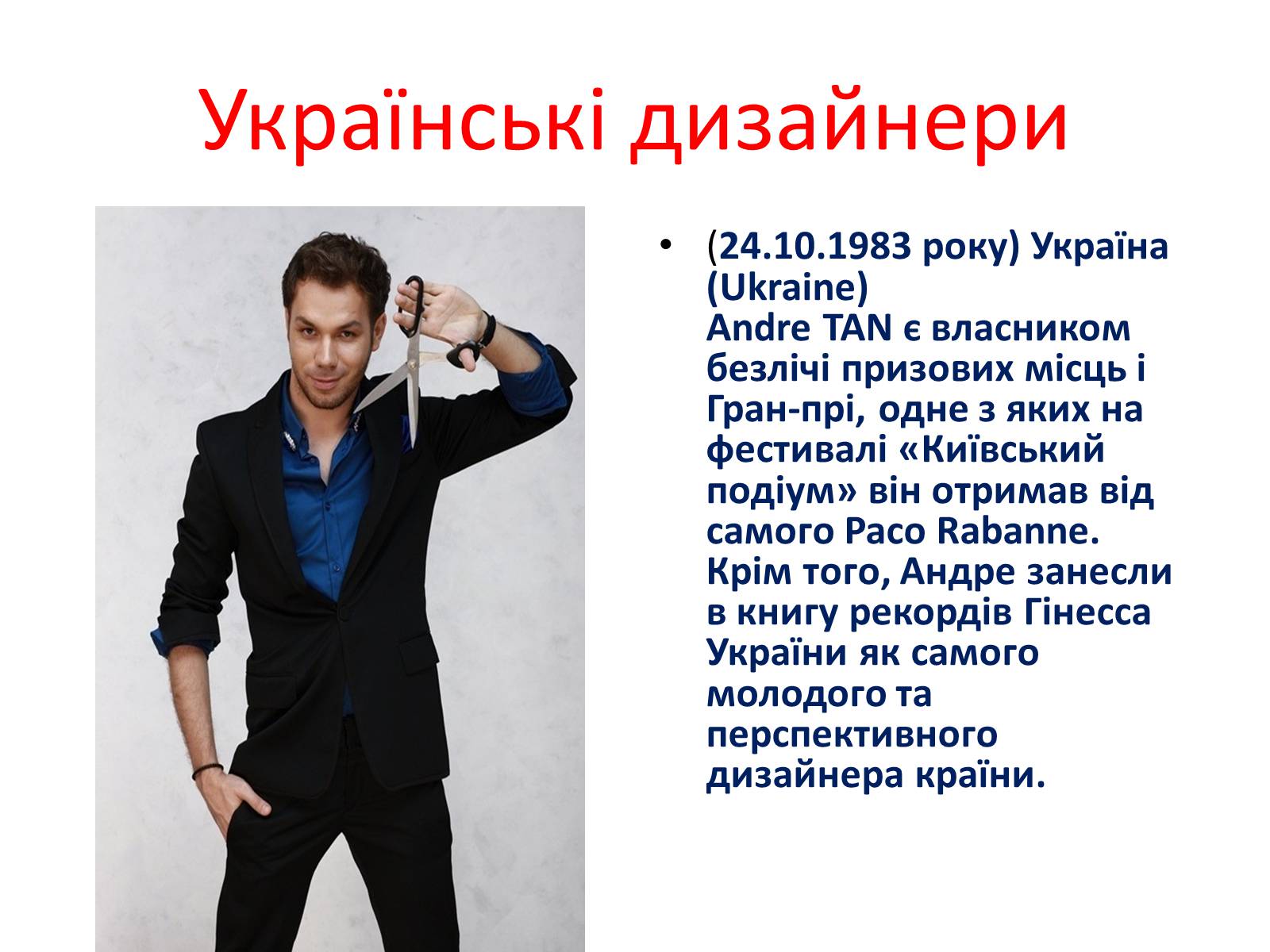 Українські дизайнери

• (24.10.1983 року) Україна (Ukraine)
Andre TAN є власником безлічі призових місць і Гран-прі, одне з яких на фестивалі «Київський подіум» він отримав від самого Paco Rabanne. Крім того, Андре занесли в книгу рекордів Гінесса України як самого молодого та перспективного дизайнера країни.